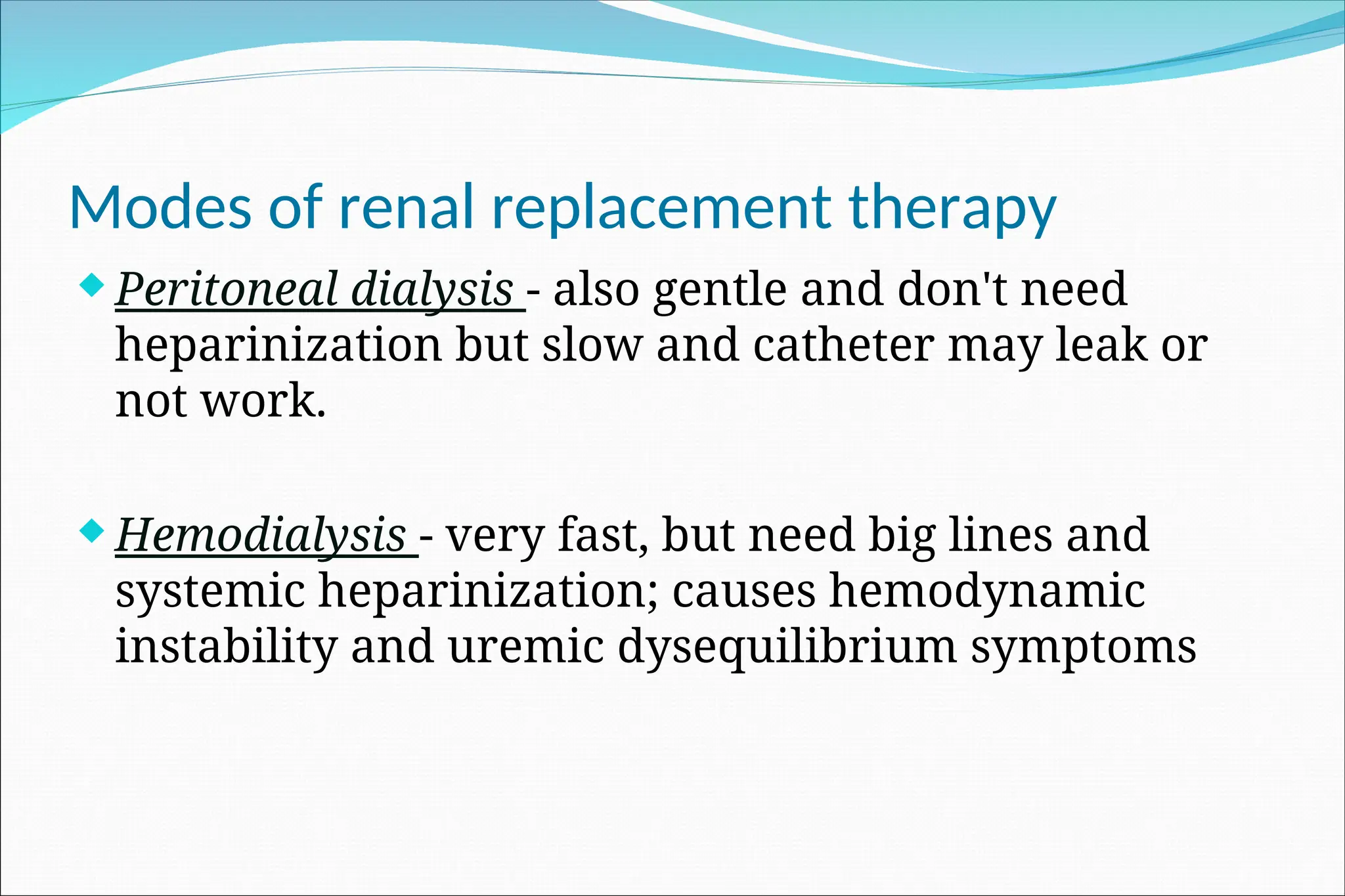 Modes of renal replacement therapy

Peritoneal dialysis - also gentle and don't need heparinization but slow and catheter may leak or not work.

Hemodialysis - very fast, but need big lines and systemic heparinization; causes hemodynamic instability and uremic dysequilibrium symptoms